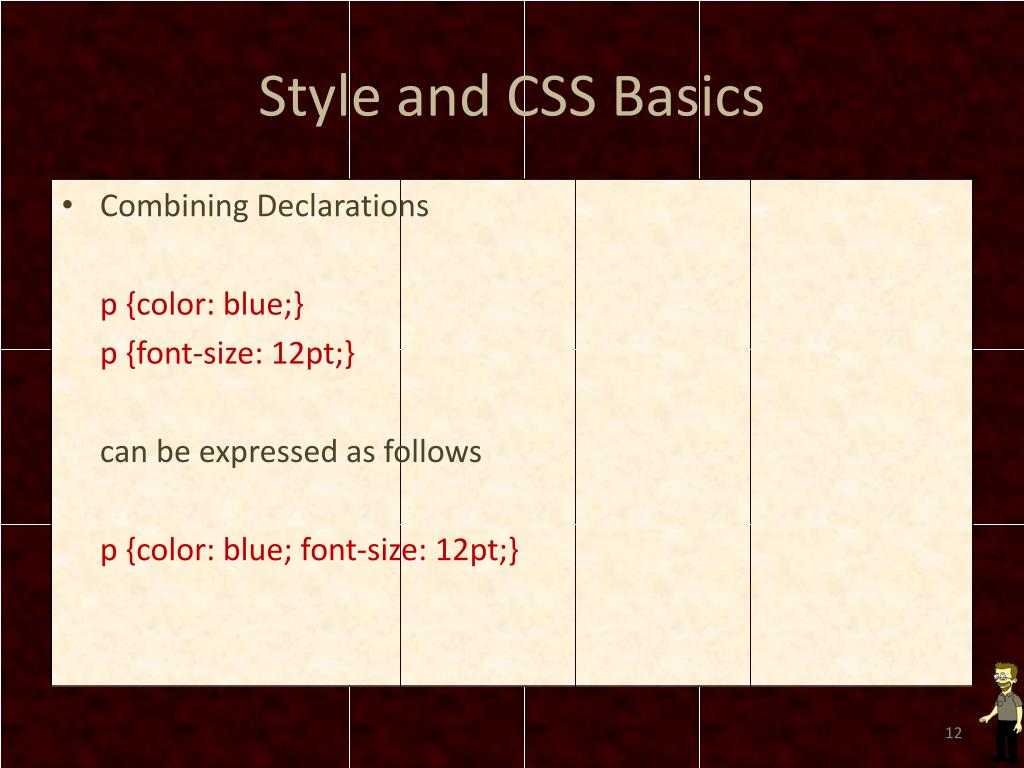 Style and CSS Basics

• Combining Declarations

p {color: blue;}
p {font-size: 12pt;}

can be expressed as follows

p {color: blue; font-size: 12pt;}

12